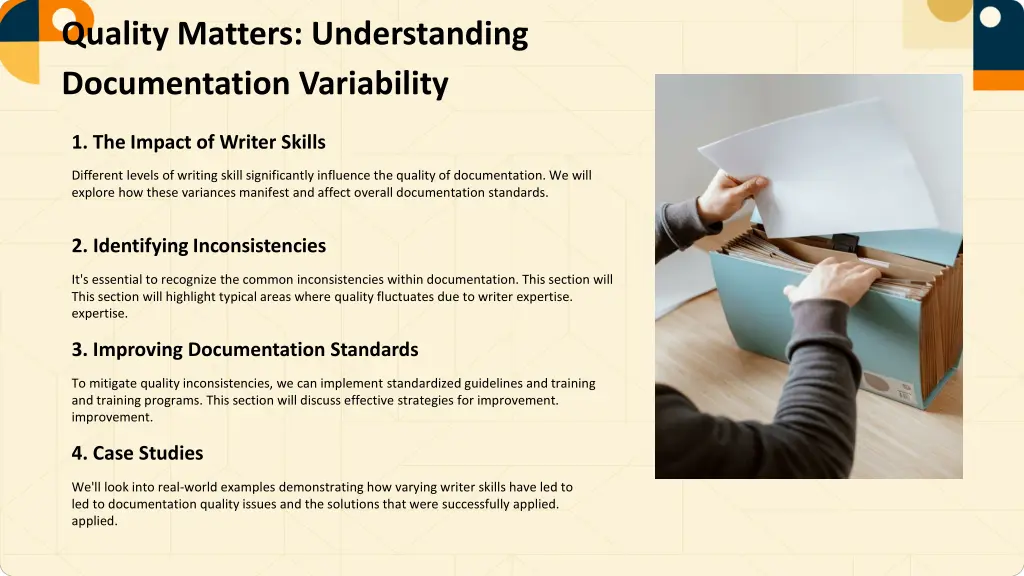 Quality Matters: Understanding Documentation Variability

1. The Impact of Writer Skills

Different levels of writing skill significantly influence the quality of documentation. We will explore how these variances manifest and affect overall documentation standards.

2. Identifying Inconsistencies

It's essential to recognize the common inconsistencies within documentation. This section will This section will highlight typical areas where quality fluctuates due to writer expertise. expertise.

3. Improving Documentation Standards

To mitigate quality inconsistencies, we can implement standardized guidelines and training and training programs. This section will discuss effective strategies for improvement. improvement.

4. Case Studies

We'll look into real-world examples demonstrating how varying writer skills have led to led to documentation quality issues and the solutions that were successfully applied. applied.